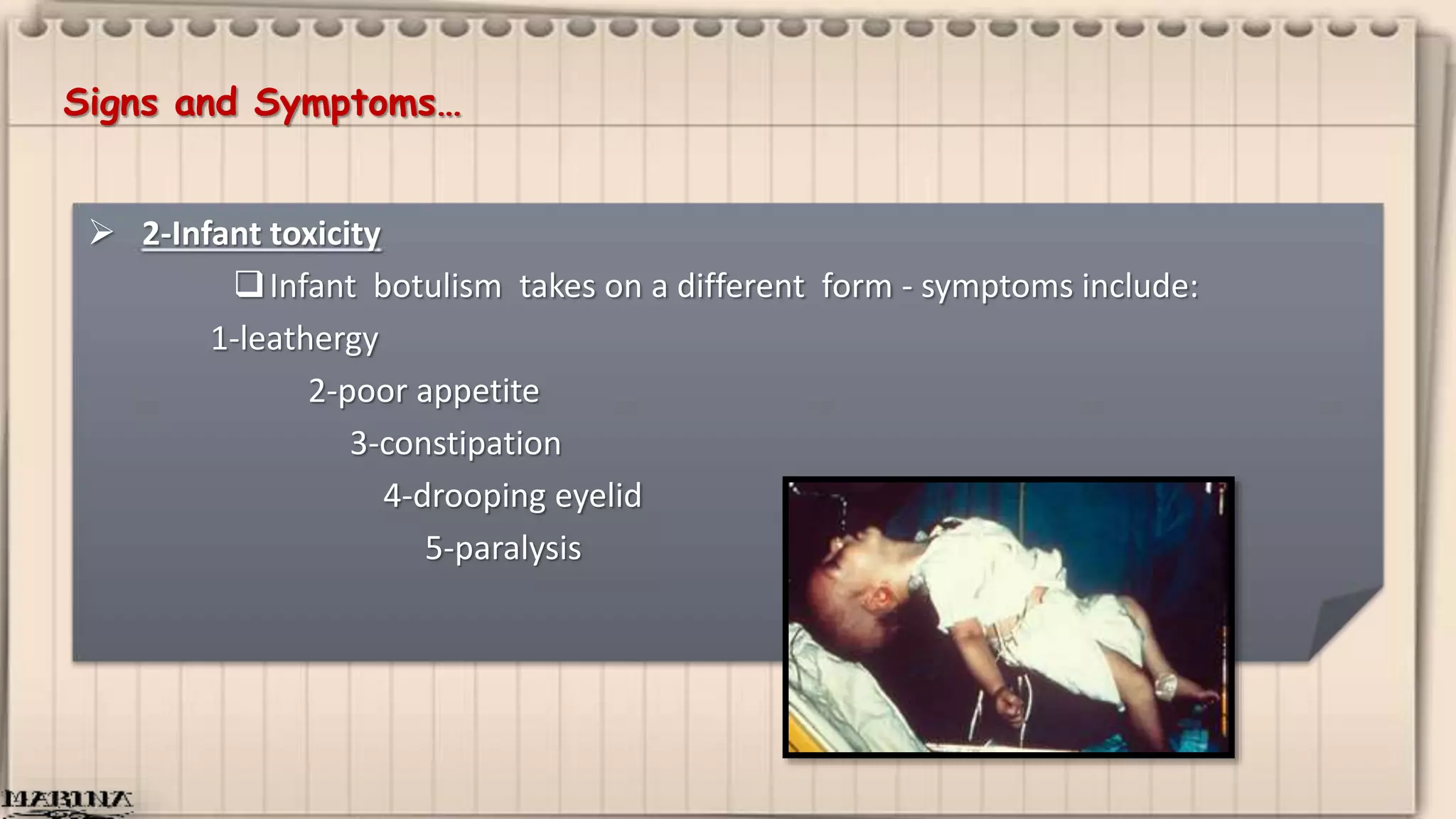 Signs and Symptoms…

➢ 2-Infant toxicity

❑ Infant botulism takes on a different form - symptoms include:

1-leathergy

2-poor appetite

3-constipation

4-drooping eyelid

5-paralysis

MARINA